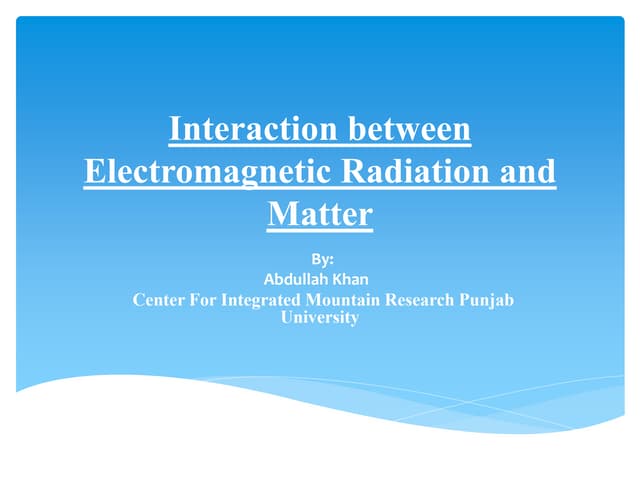 Interaction between Electromagnetic Radiation and Matter

By:
Abdullah Khan
Center For Integrated Mountain Research Punjab University